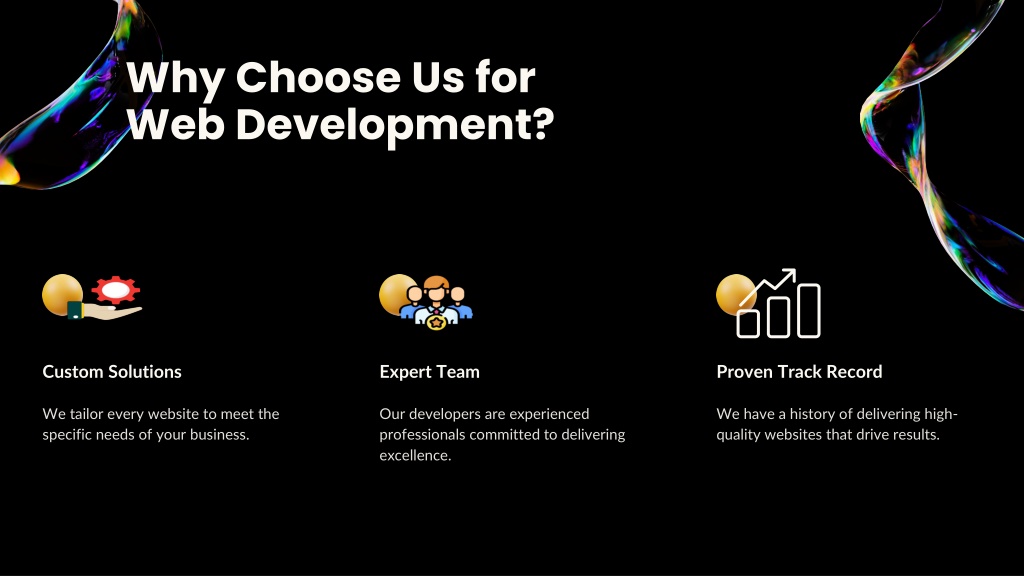 Why Choose Us for Web Development?

Custom Solutions

We tailor every website to meet the specific needs of your business.

Expert Team

Our developers are experienced professionals committed to delivering excellence.

Proven Track Record

We have a history of delivering high-quality websites that drive results.